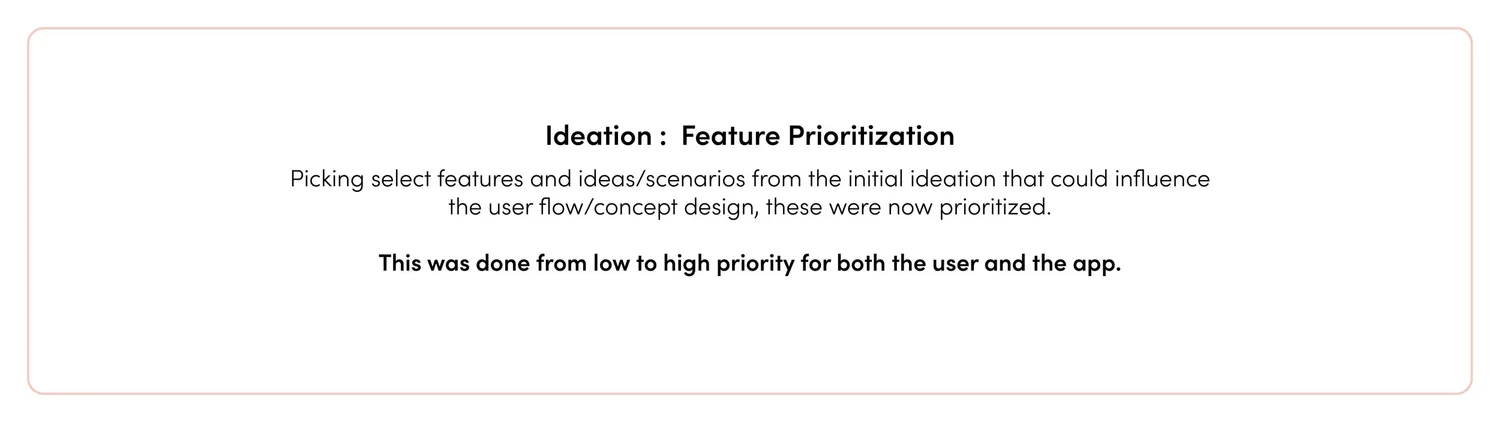 Ideation : Feature Prioritization

Picking select features and ideas/scenarios from the initial ideation that could influence the user flow/concept design, these were now prioritized.

This was done from low to high priority for both the user and the app.